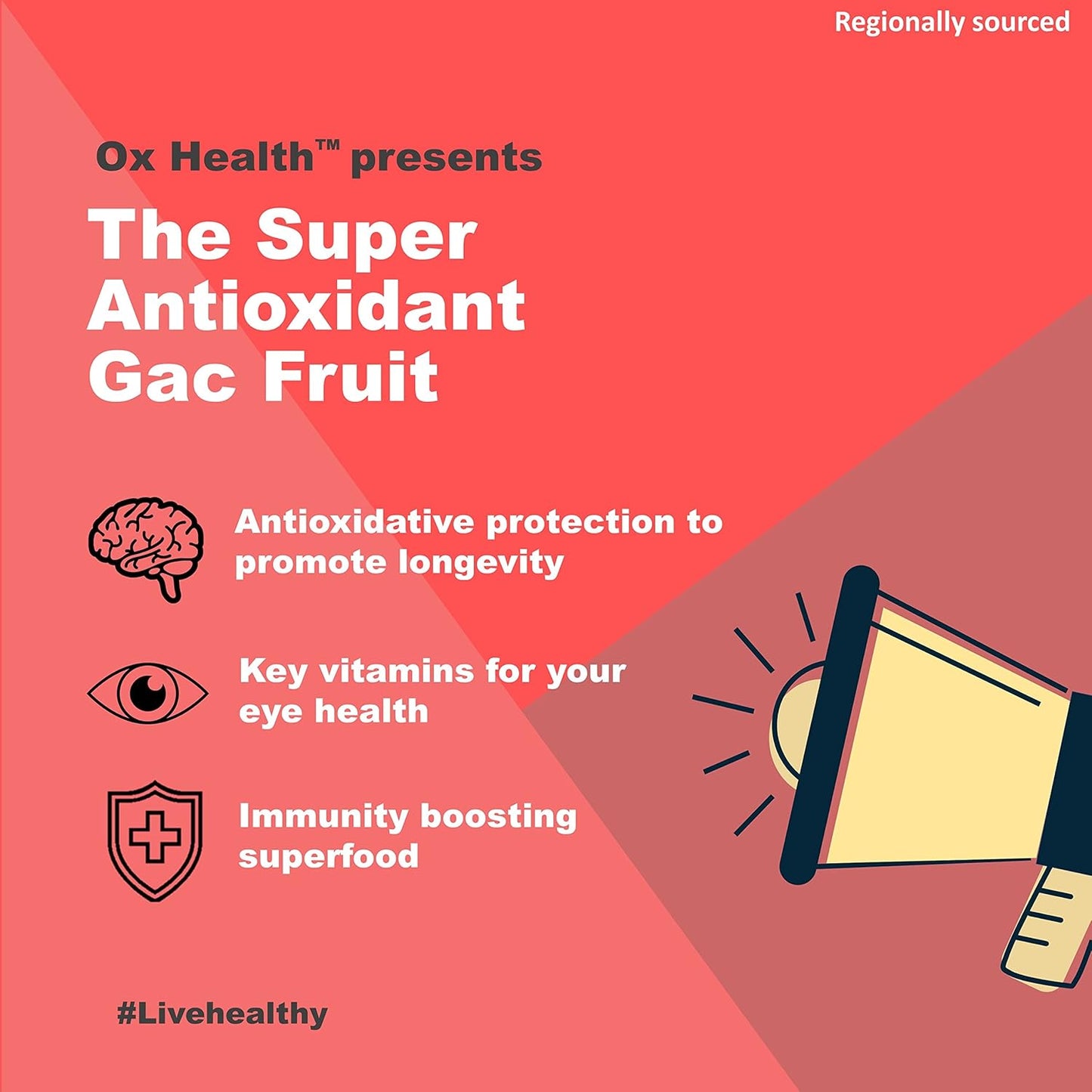 Regionally sourced

Ox Health™ presents

The Super Antioxidant Gac Fruit

Antioxidative protection to promote longevity

Key vitamins for your eye health

Immunity boosting superfood

#Livehealthy